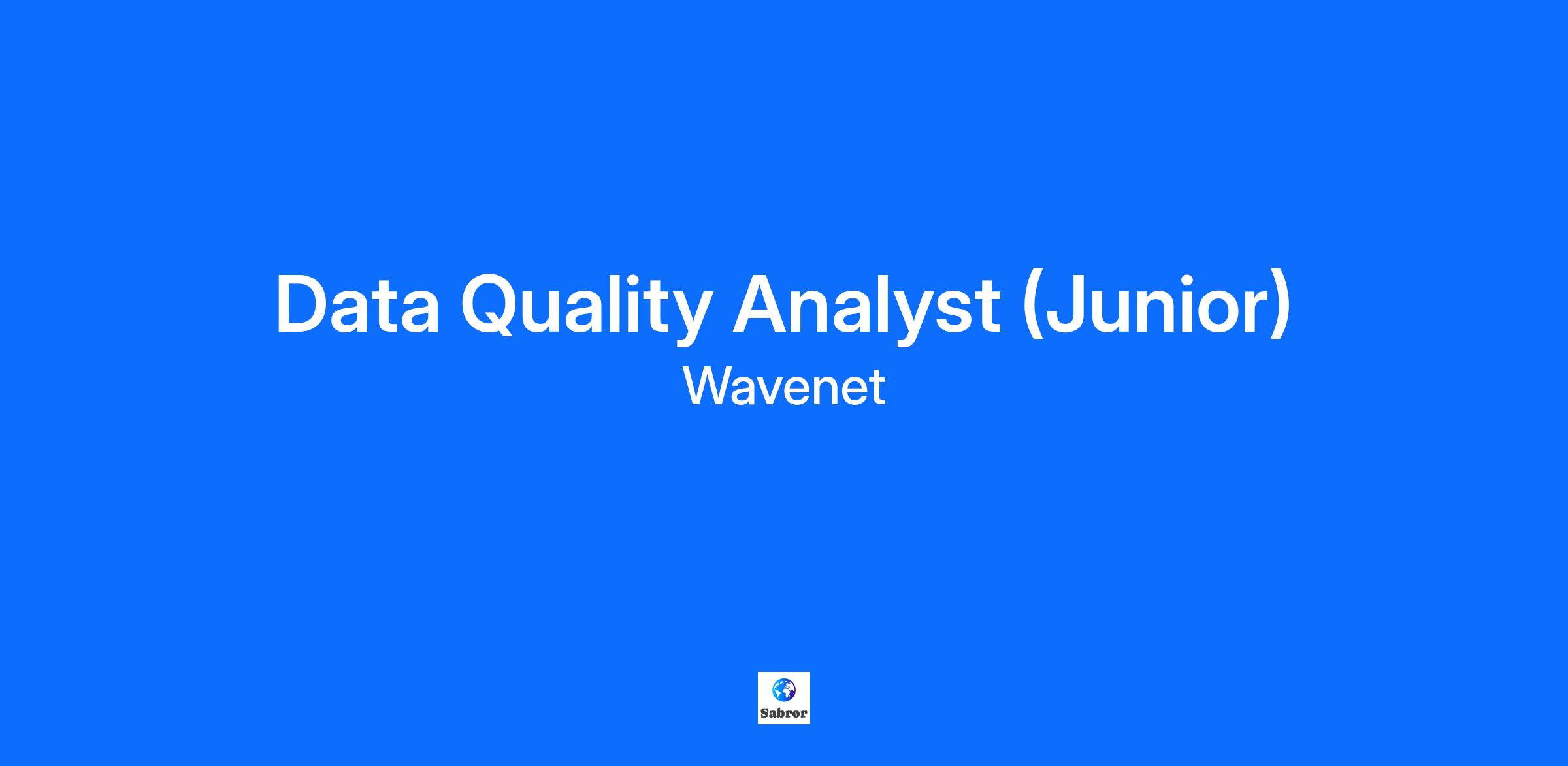 Data Quality Analyst (Junior)
Wavenet

Sabror